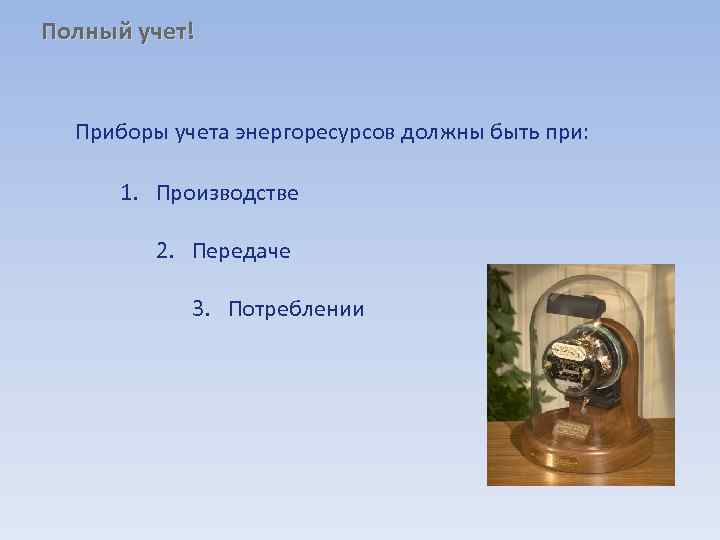 Полный учет!

Приборы учета энергоресурсов должны быть при:

1. Производстве

2. Передаче

3. Потреблении